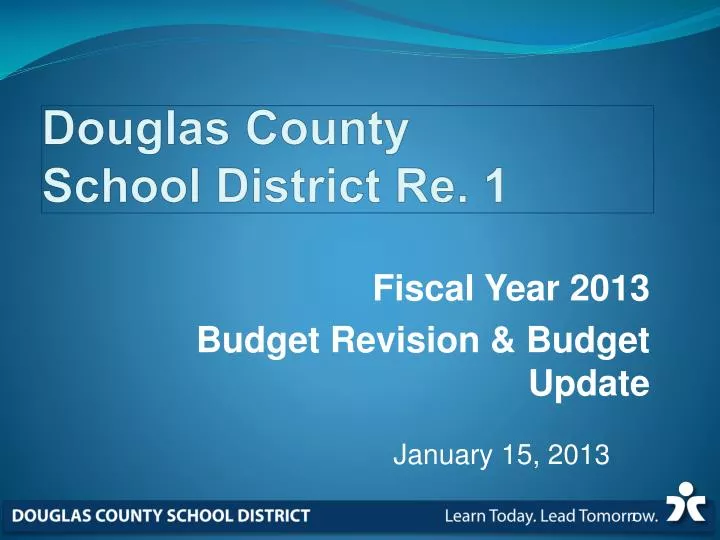 Douglas County School District Re. 1

Fiscal Year 2013

Budget Revision & Budget Update

January 15, 2013

DOUGLAS COUNTY SCHOOL DISTRICT

Learn Today. Lead Tomorrow.